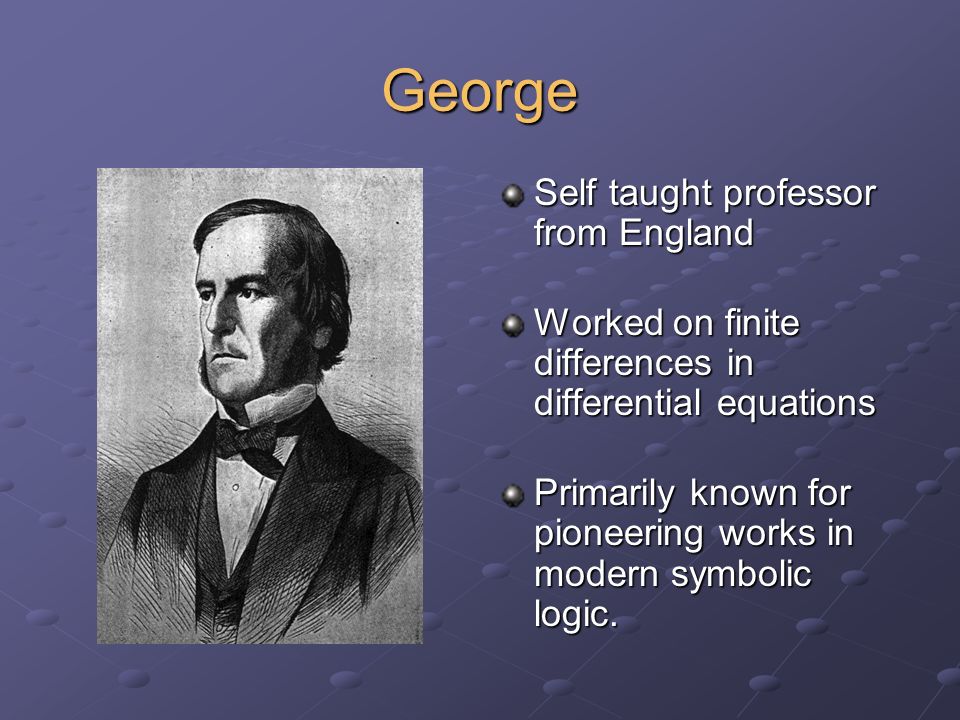 George

Self taught professor from England

Worked on finite differences in differential equations

Primarily known for pioneering works in modern symbolic logic.